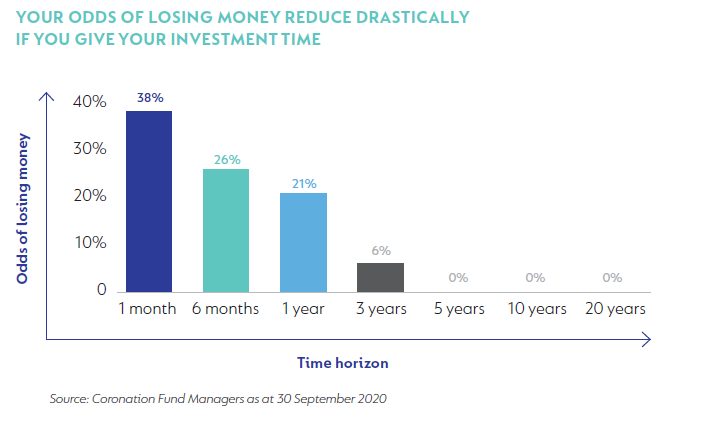 YOUR ODDS OF LOSING MONEY REDUCE DRASTICALLY IF YOU GIVE YOUR INVESTMENT TIME

Odds of losing money

40%
30%
20%
10%
0

38%
26%
21%
6%
0%
0%
0%

1 month
6 months
1 year
3 years
5 years
10 years
20 years

Time horizon

Source: Coronation Fund Managers as at 30 September 2020